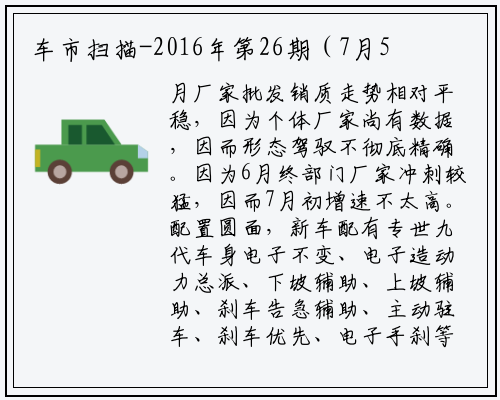 车市扫描-2016年第26期（7月5

月厂家批发销质走势相对平稳，因为个体厂家尚有数据，因而形态驾驭不彻底精确。因为6月终部门厂家冲刺较猛，因而7月初增速不太高。配置圆面，新车配有专世九代车身电子不变、电子造动力总派、下坡辅助、上坡辅助、刹车告急辅助、主动驻车、刹车优先、电子手刹等